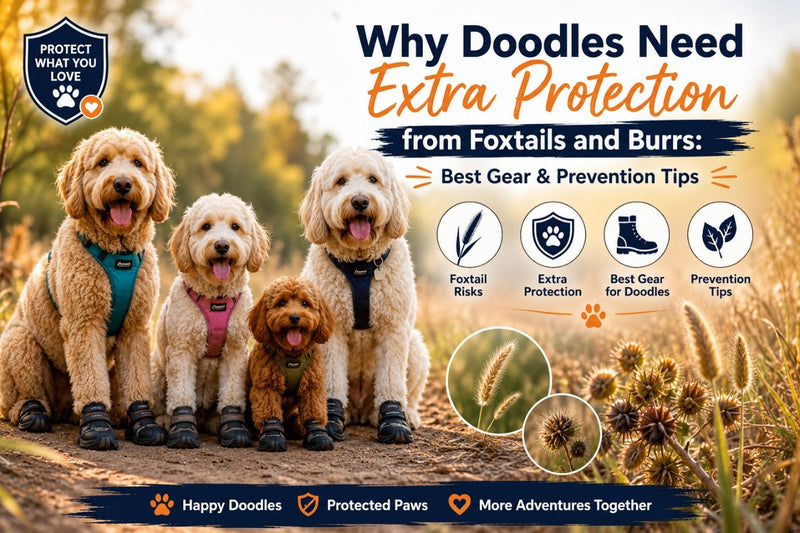 PROTECT WHAT YOU LOVE

Why Doodles Need Extra Protection from Foxtails and Burrs:

Best Gear & Prevention Tips

Foxtail Risks

Extra Protection

Best Gear for Doodles

Prevention Tips

Happy Doodles
Protected Paws
More Adventures Together